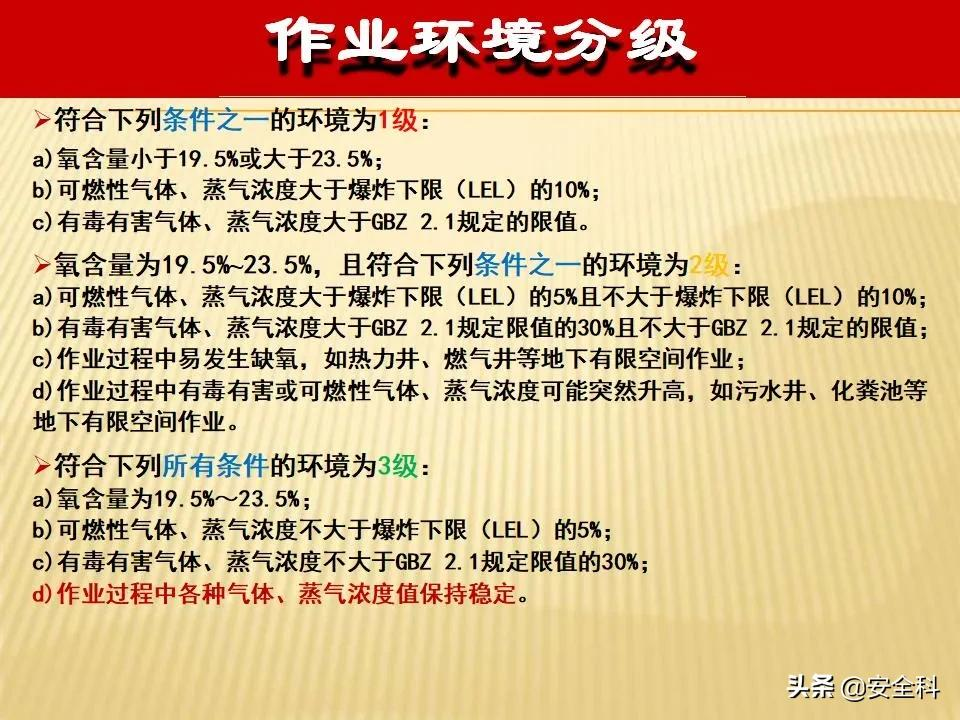 作业环境分级

➢符合下列条件之一的环境为1级：
a)氧含量小于19.5%或大于23.5%；
b)可燃性气体、蒸气浓度大于爆炸下限（LEL）的10%；
c)有毒有害气体、蒸气浓度大于GBZ 2.1规定的限值。

➢氧含量为19.5%~23.5%，且符合下列条件之一的环境为2级：
a)可燃性气体、蒸气浓度大于爆炸下限（LEL）的5%且不大于爆炸下限（LEL）的10%；
b)有毒有害气体、蒸气浓度大于GBZ 2.1规定限值的30%且不大于GBZ 2.1规定的限值；
c)作业过程中易发生缺氧，如热力井、燃气井等地下有限空间作业；
d)作业过程中有毒有害或可燃性气体、蒸气浓度可能突然升高，如污水井、化粪池等地下有限空间作业。

➢符合下列所有条件的环境为3级：
a)氧含量为19.5%～23.5%；
b)可燃性气体、蒸气浓度不大于爆炸下限（LEL）的5%；
c)有毒有害气体、蒸气浓度不大于GBZ 2.1规定限值的30%；
d)作业过程中各种气体、蒸气浓度值保持稳定。

头条 @安全科